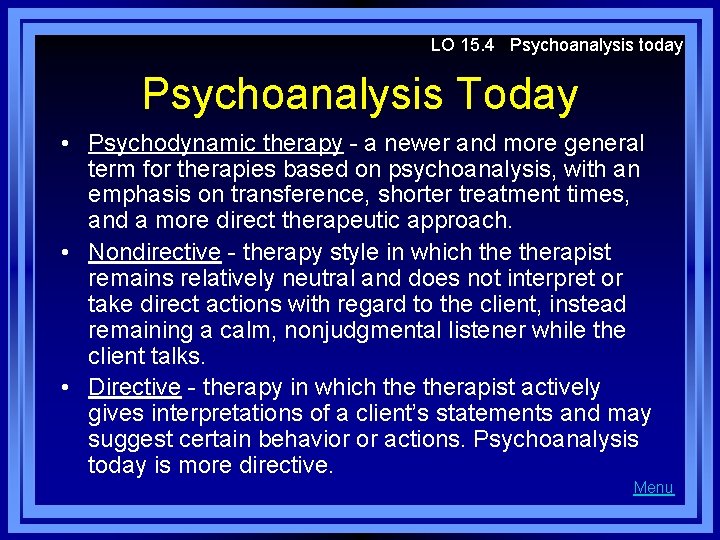 LO 15.4 Psychoanalysis today

Psychoanalysis Today

• Psychodynamic therapy - a newer and more general term for therapies based on psychoanalysis, with an emphasis on transference, shorter treatment times, and a more direct therapeutic approach.

• Nondirective - therapy style in which the therapist remains relatively neutral and does not interpret or take direct actions with regard to the client, instead remaining a calm, nonjudgmental listener while the client talks.

• Directive - therapy in which the therapist actively gives interpretations of a client's statements and may suggest certain behavior or actions. Psychoanalysis today is more directive.

Menu